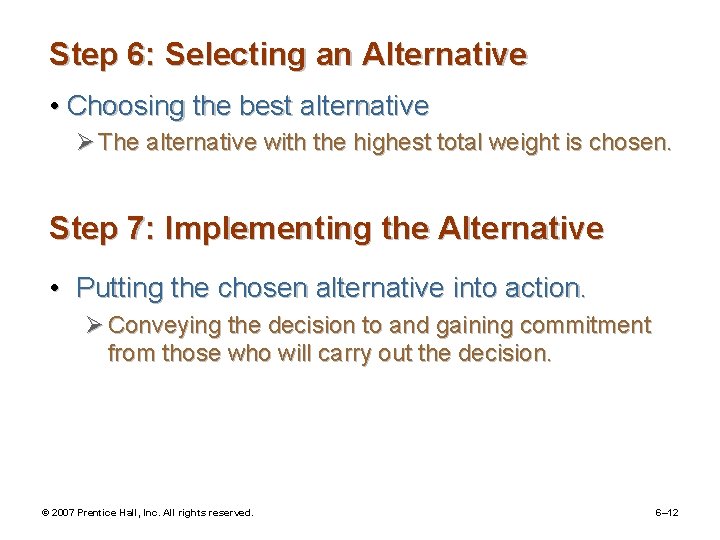 Step 6: Selecting an Alternative

• Choosing the best alternative

➢ The alternative with the highest total weight is chosen.

Step 7: Implementing the Alternative

• Putting the chosen alternative into action.

➢ Conveying the decision to and gaining commitment from those who will carry out the decision.

© 2007 Prentice Hall, Inc. All rights reserved.

6–12